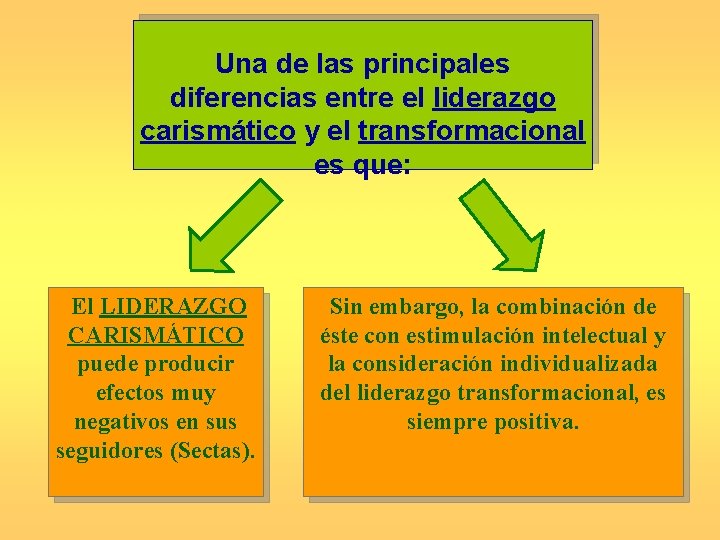 Una de las principales diferencias entre el liderazgo carismático y el transformacional es que:

El LIDERAZGO CARISMÁTICO puede producir efectos muy negativos en sus seguidores (Sectas).

Sin embargo, la combinación de éste con estimulación intelectual y la consideración individualizada del liderazgo transformacional, es siempre positiva.